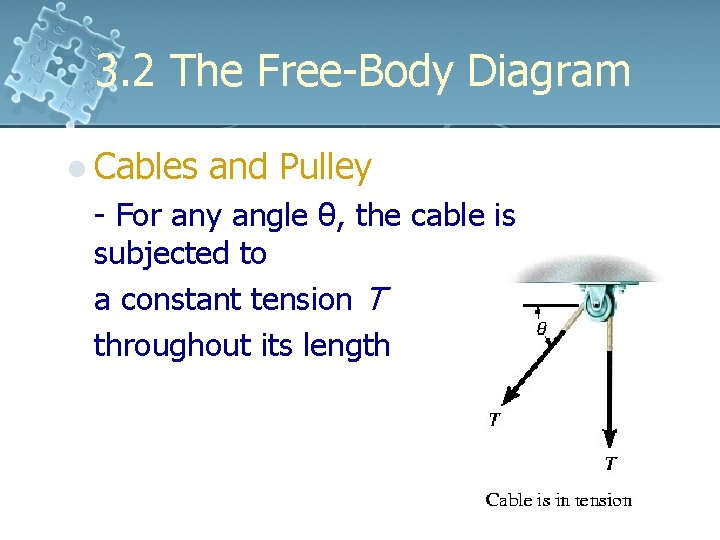 3.2 The Free-Body Diagram

Cables and Pulley

- For any angle θ, the cable is subjected to

a constant tension $T$

throughout its length

$\theta$

$T$

$T$

Cable is in tension